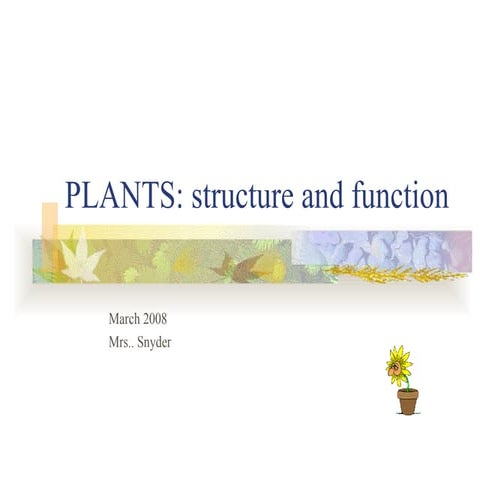 PLANTS: structure and function

March 2008

Mrs.. Snyder